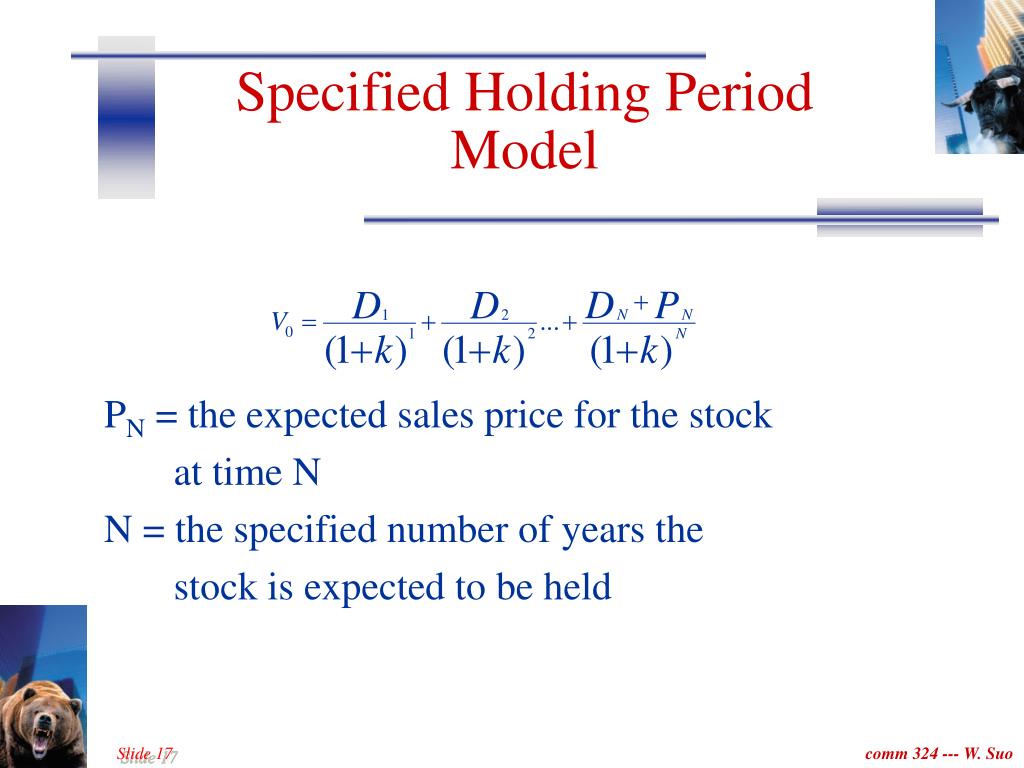 Specified Holding Period Model

$V_0 = \frac{D_1}{(1+k)^1} + \frac{D_2}{(1+k)^2} ... + \frac{D_N + P_N}{(1+k)^N}$

$P_N$ = the expected sales price for the stock at time N

N = the specified number of years the stock is expected to be held

Slide 17

comm 324 --- W. Suo